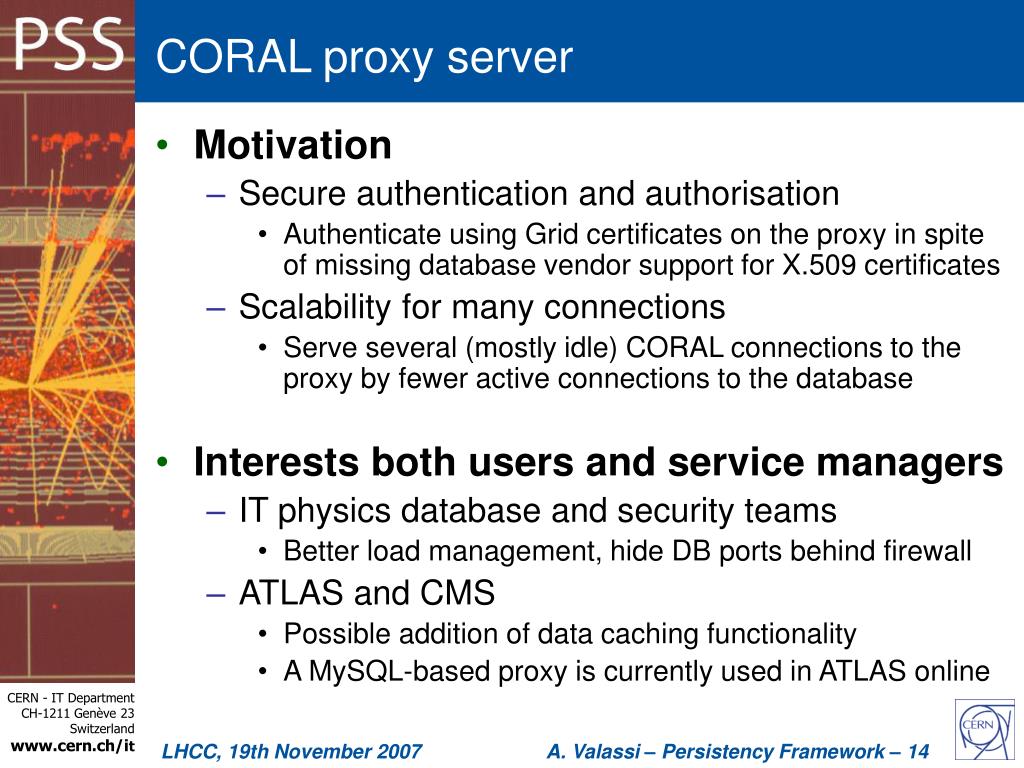 PSS

CORAL proxy server

• Motivation
– Secure authentication and authorisation
• Authenticate using Grid certificates on the proxy in spite of missing database vendor support for X.509 certificates
– Scalability for many connections
• Serve several (mostly idle) CORAL connections to the proxy by fewer active connections to the database

• Interests both users and service managers
– IT physics database and security teams
• Better load management, hide DB ports behind firewall
– ATLAS and CMS
• Possible addition of data caching functionality
• A MySQL-based proxy is currently used in ATLAS online

CERN - IT Department
CH-1211 Genève 23
Switzerland
www.cern.ch/it

LHCC, 19th November 2007

A. Valassi – Persistency Framework – 14

CERN